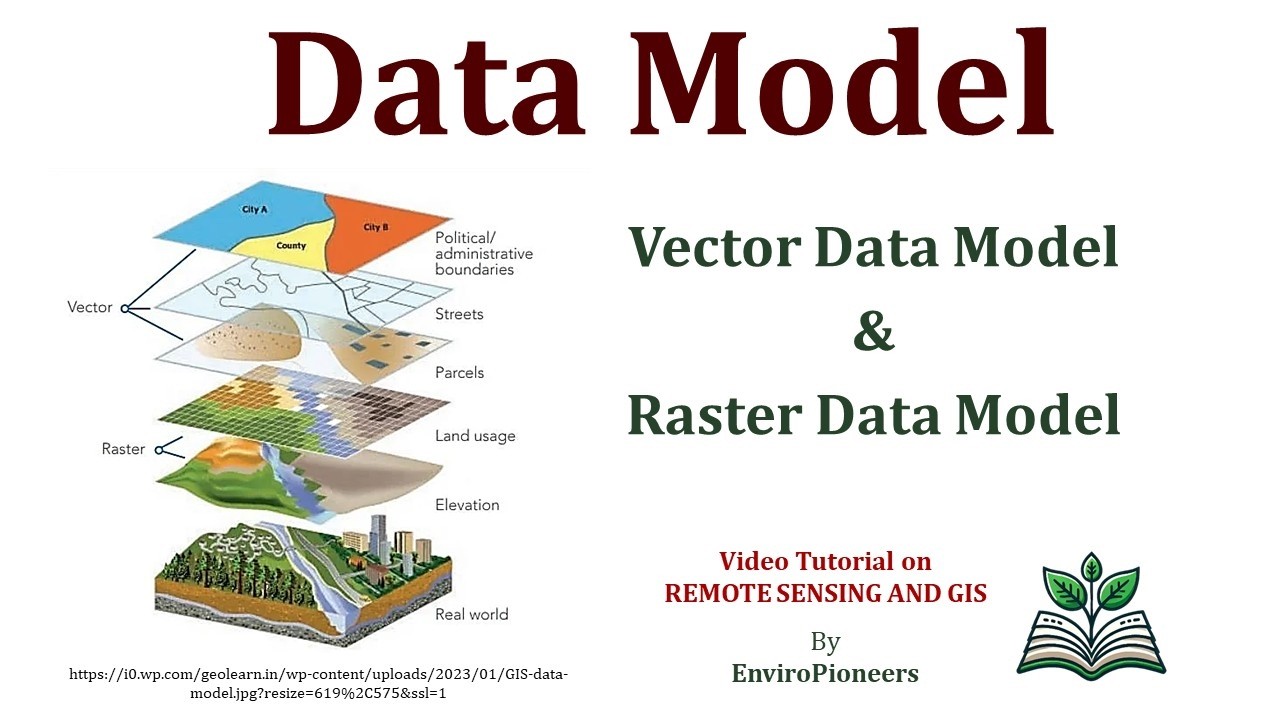 Data Model

City A
City B
County
Political/ administrative boundaries
Vector
Streets
Parcels
Land usage
Raster
Elevation
Real world

https://i0.wp.com/geolearn.in/wp-content/uploads/2023/01/GIS-data-model.jpg?resize=619%2C575&ssl=1

Vector Data Model
&
Raster Data Model

Video Tutorial on
REMOTE SENSING AND GIS

By
EnviroPioneers